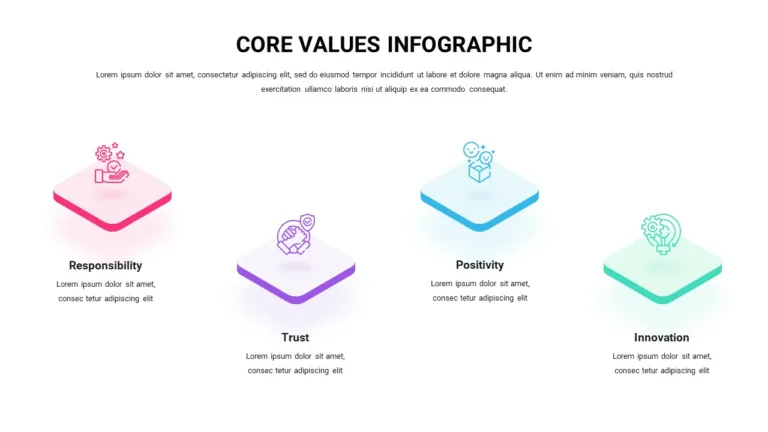 CORE VALUES INFOGRAPHIC

Lorem ipsum dolor sit amet, consectetur adipiscing elit, sed do eiusmod tempor incididunt ut labore et dolore magna aliqua. Ut enim ad minim veniam, quis nostrud exercitation ullamco laboris nisi ut aliquip ex ea commodo consequat.

Responsibility

Lorem ipsum dolor sit amet, consec tetur adipiscing elit

Trust

Lorem ipsum dolor sit amet, consec tetur adipiscing elit

Positivity

Lorem ipsum dolor sit amet, consec tetur adipiscing elit

Innovation

Lorem ipsum dolor sit amet, consec tetur adipiscing elit